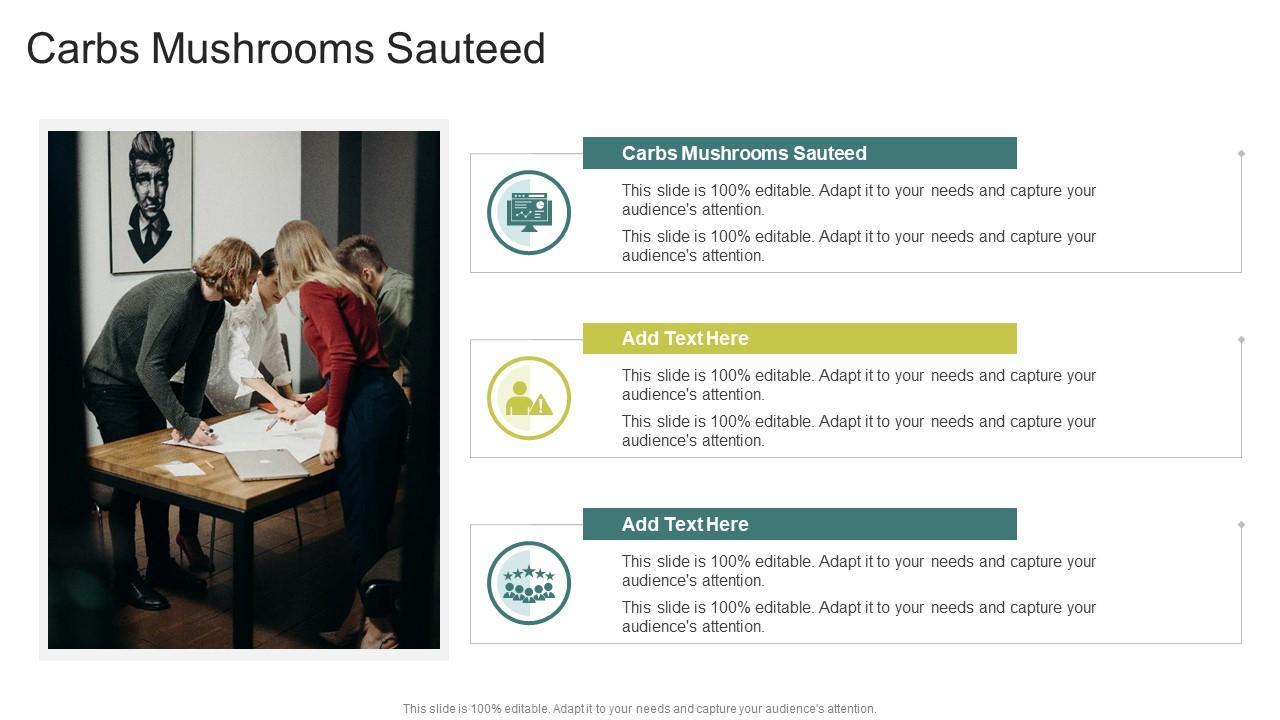 Carbs Mushrooms Sauteed

Carbs Mushrooms Sauteed

This slide is 100% editable. Adapt it to your needs and capture your audience's attention.

This slide is 100% editable. Adapt it to your needs and capture your audience's attention.

Add Text Here

This slide is 100% editable. Adapt it to your needs and capture your audience's attention.

This slide is 100% editable. Adapt it to your needs and capture your audience's attention.

Add Text Here

This slide is 100% editable. Adapt it to your needs and capture your audience's attention.

This slide is 100% editable. Adapt it to your needs and capture your audience's attention.

This slide is 100% editable. Adapt it to your needs and capture your audience's attention.